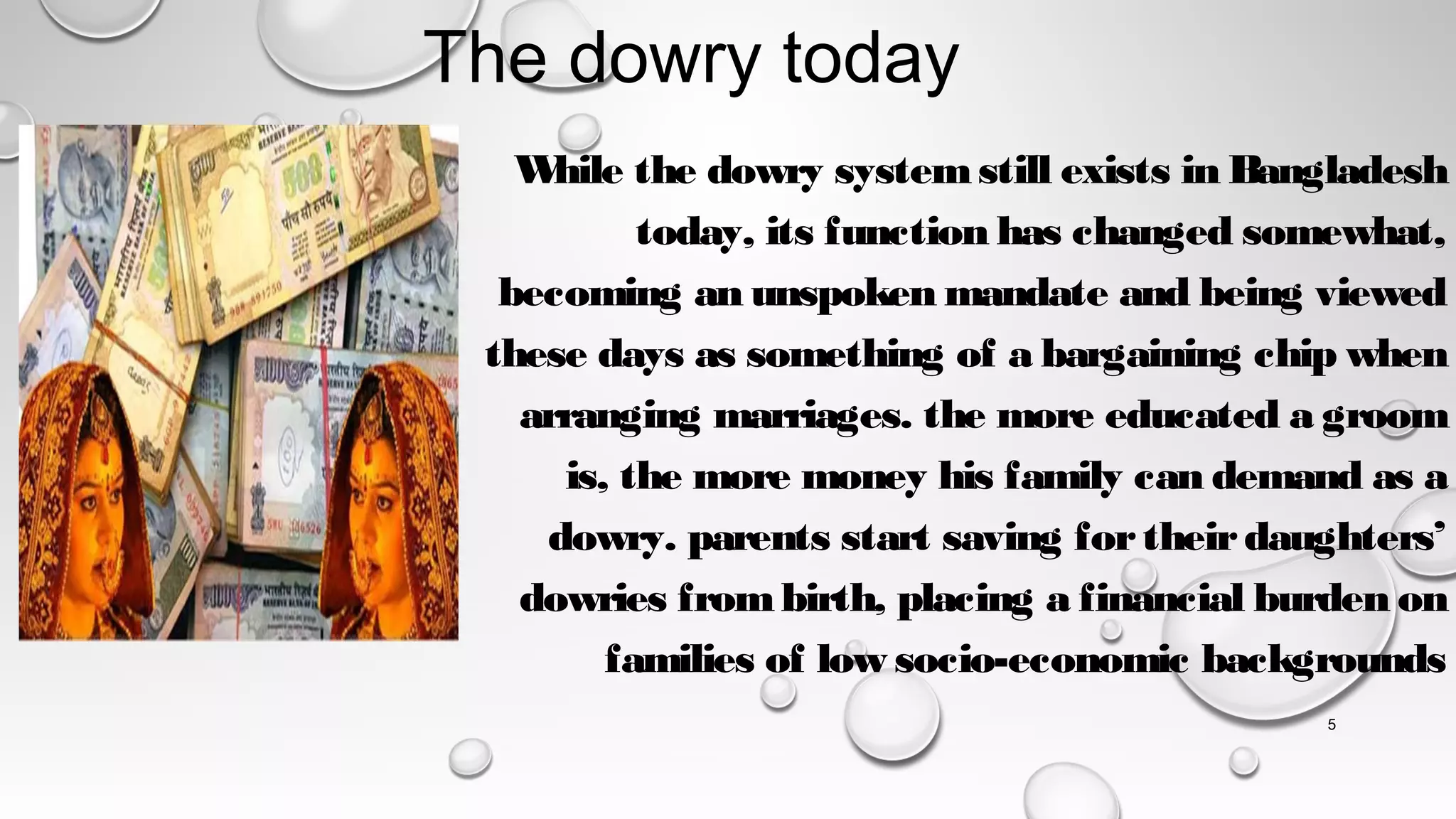 The dowry today

While the dowry system still exists in Bangladesh today, its function has changed somewhat, becoming an unspoken mandate and being viewed these days as something of a bargaining chip when arranging marriages. the more educated a groom is, the more money his family can demand as a dowry. parents start saving for their daughters' dowries from birth, placing a financial burden on families of low socio-economic backgrounds

5